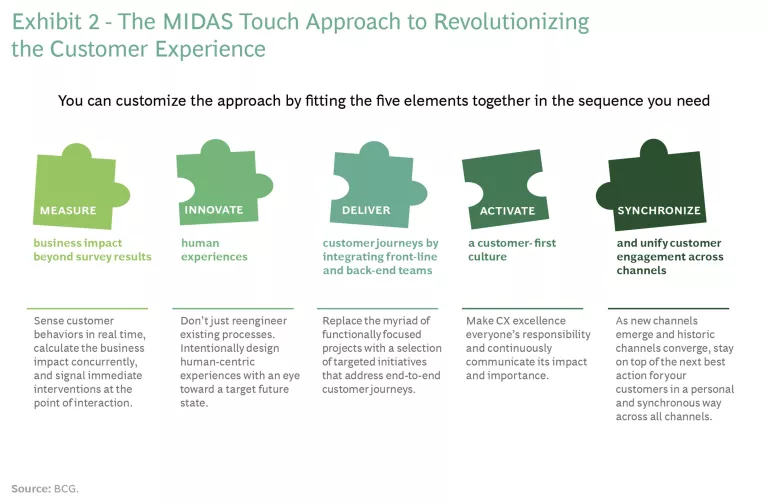 Exhibit 2 - The MIDAS Touch Approach to Revolutionizing the Customer Experience

You can customize the approach by fitting the five elements together in the sequence you need

MEASURE
business impact beyond survey results
Sense customer behaviors in real time, calculate the business impact concurrently, and signal immediate interventions at the point of interaction.

INNOVATE
human experiences
Don't just reengineer existing processes. Intentionally design human-centric experiences with an eye toward a target future state.

DELIVER
customer journeys by integrating front-line and back-end teams
Replace the myriad of functionally focused projects with a selection of targeted initiatives that address end-to-end customer journeys.

ACTIVATE
a customer-first culture
Make CX excellence everyone's responsibility and continuously communicate its impact and importance.

SYNCHRONIZE
and unify customer engagement across channels
As new channels emerge and historic channels converge, stay on top of the next best action for your customers in a personal and synchronous way across all channels.

Source: BCG.